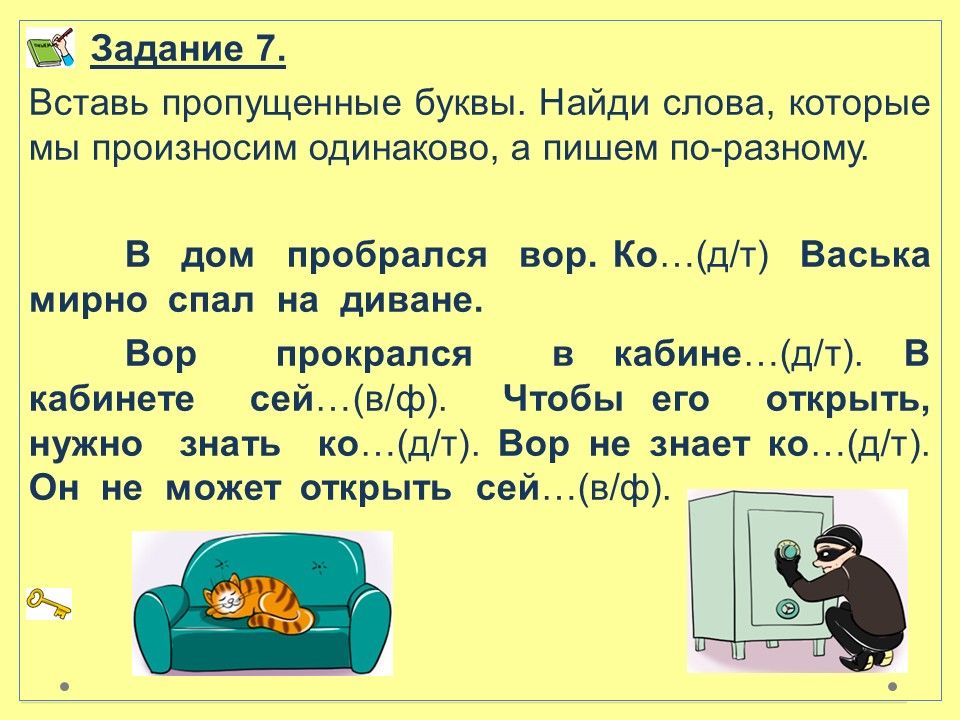 Задание 7.

Вставь пропущенные буквы. Найди слова, которые мы произносим одинаково, а пишем по-разному.

В дом пробрался вор. Ко…(д/т) Васька мирно спал на диване.

Вор прокрался в кабине…(д/т). В кабинете сей…(в/ф). Чтобы его открыть, нужно знать ко…(д/т). Вор не знает ко…(д/т). Он не может открыть сей…(в/ф).